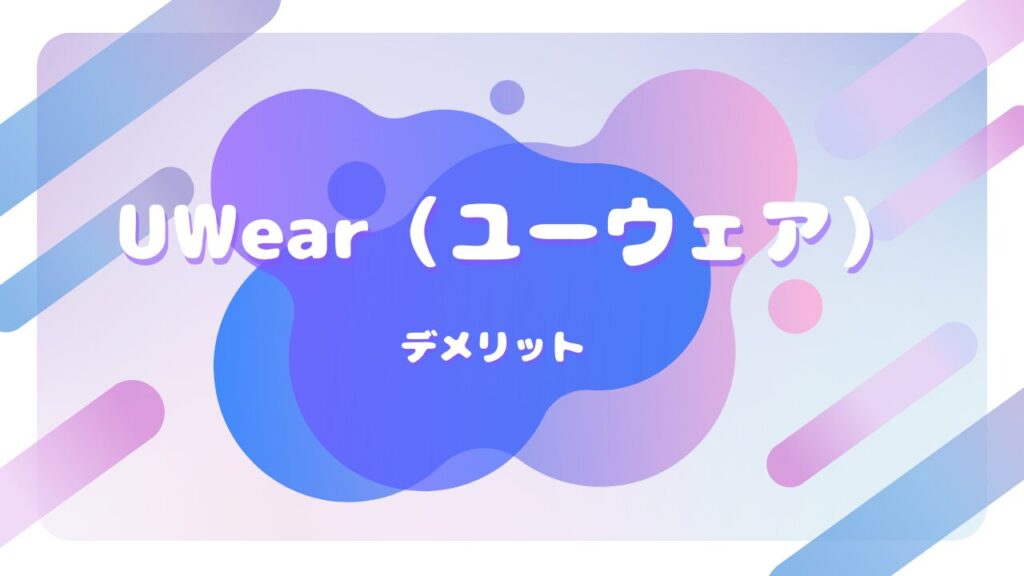 UWear（ユーウェア）

デメリット